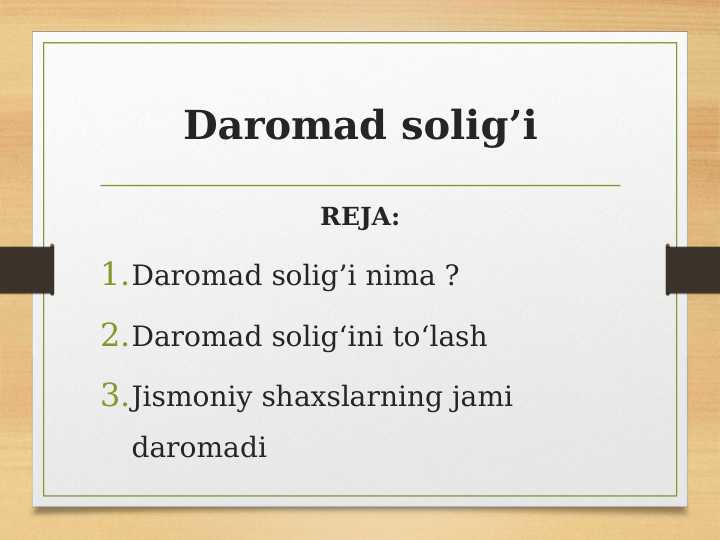 Daromad solig’i

REJA:

1. Daromad solig’i nima ?
2. Daromad solig‘ini to‘lash
3. Jismoniy shaxslarning jami daromadi